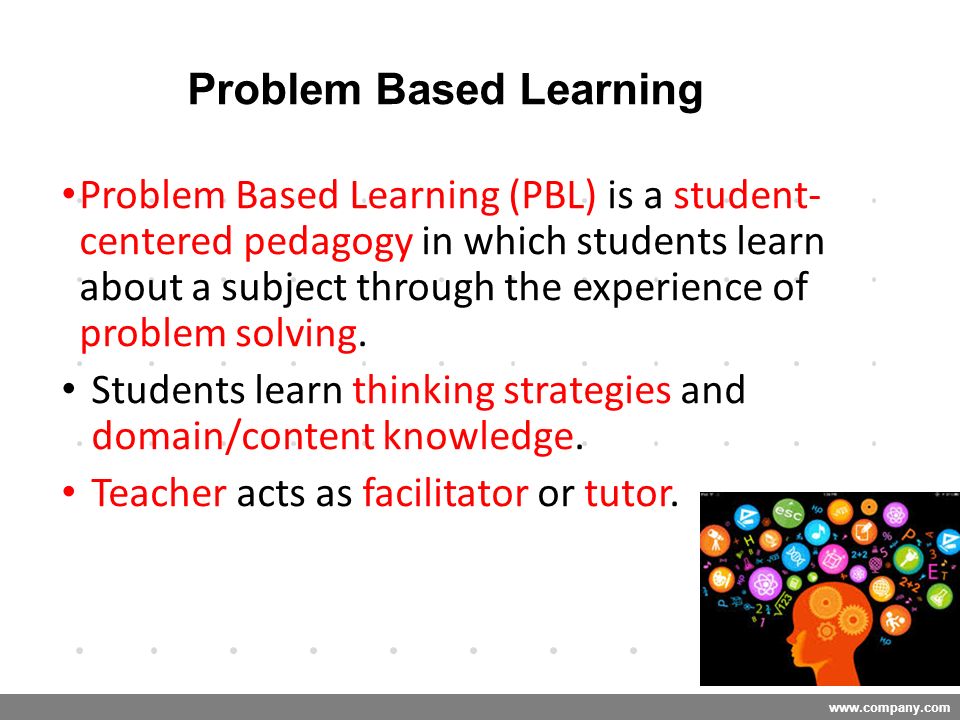 Problem Based Learning

• Problem Based Learning (PBL) is a student-centered pedagogy in which students learn about a subject through the experience of problem solving.

• Students learn thinking strategies and domain/content knowledge.

• Teacher acts as facilitator or tutor.

www.company.com